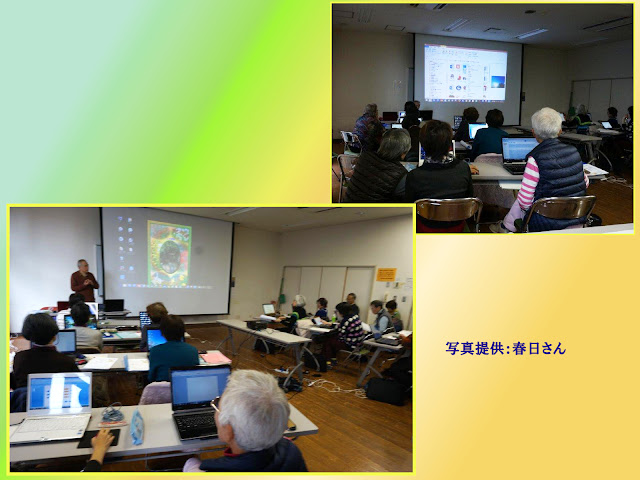 写真提供:春日さん